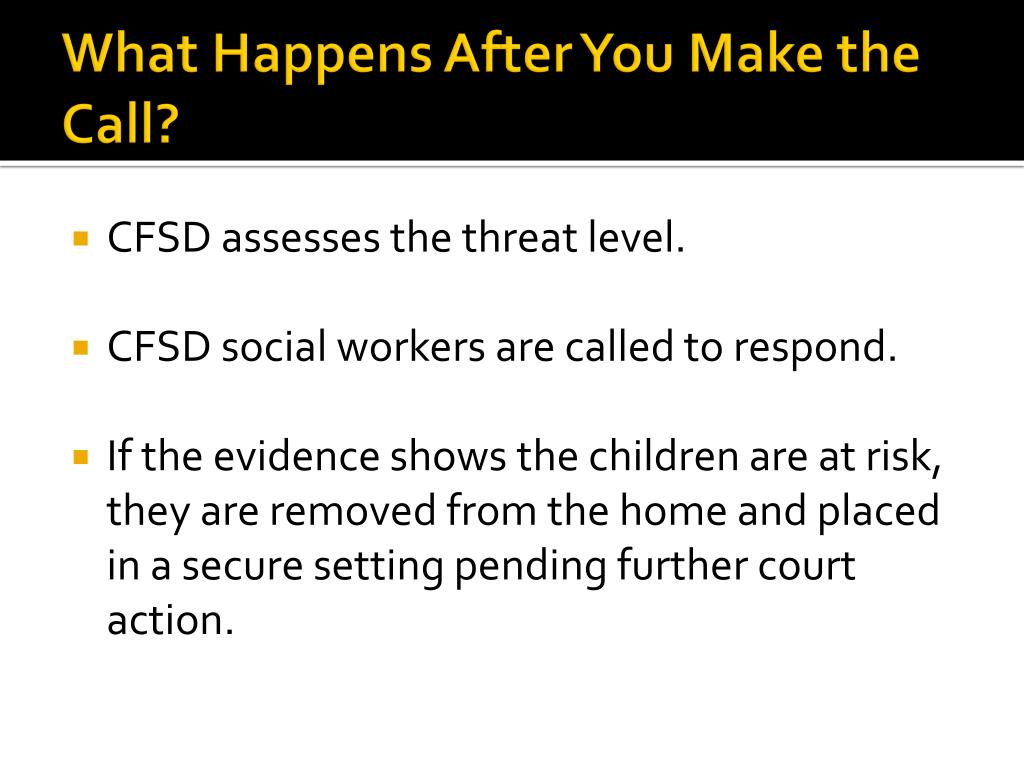 What Happens After You Make the Call?

CFSD assesses the threat level.

CFSD social workers are called to respond.

If the evidence shows the children are at risk, they are removed from the home and placed in a secure setting pending further court action.